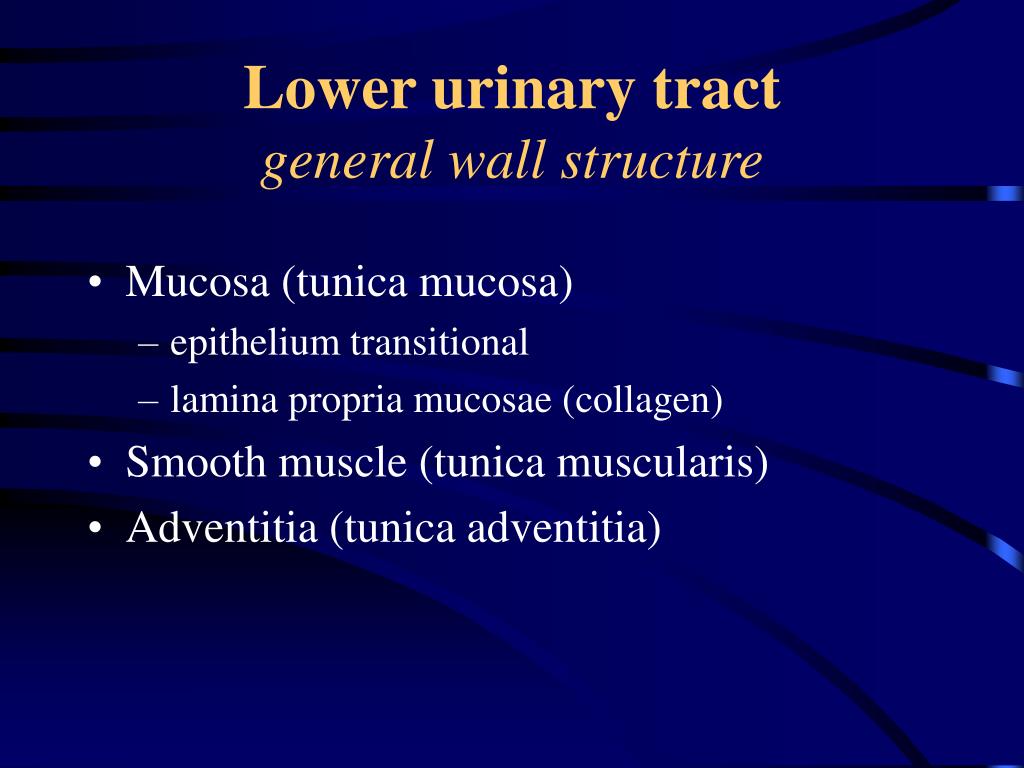 Lower urinary tract
general wall structure

• Mucosa (tunica mucosa)
– epithelium transitional
– lamina propria mucosae (collagen)
• Smooth muscle (tunica muscularis)
• Adventitia (tunica adventitia)